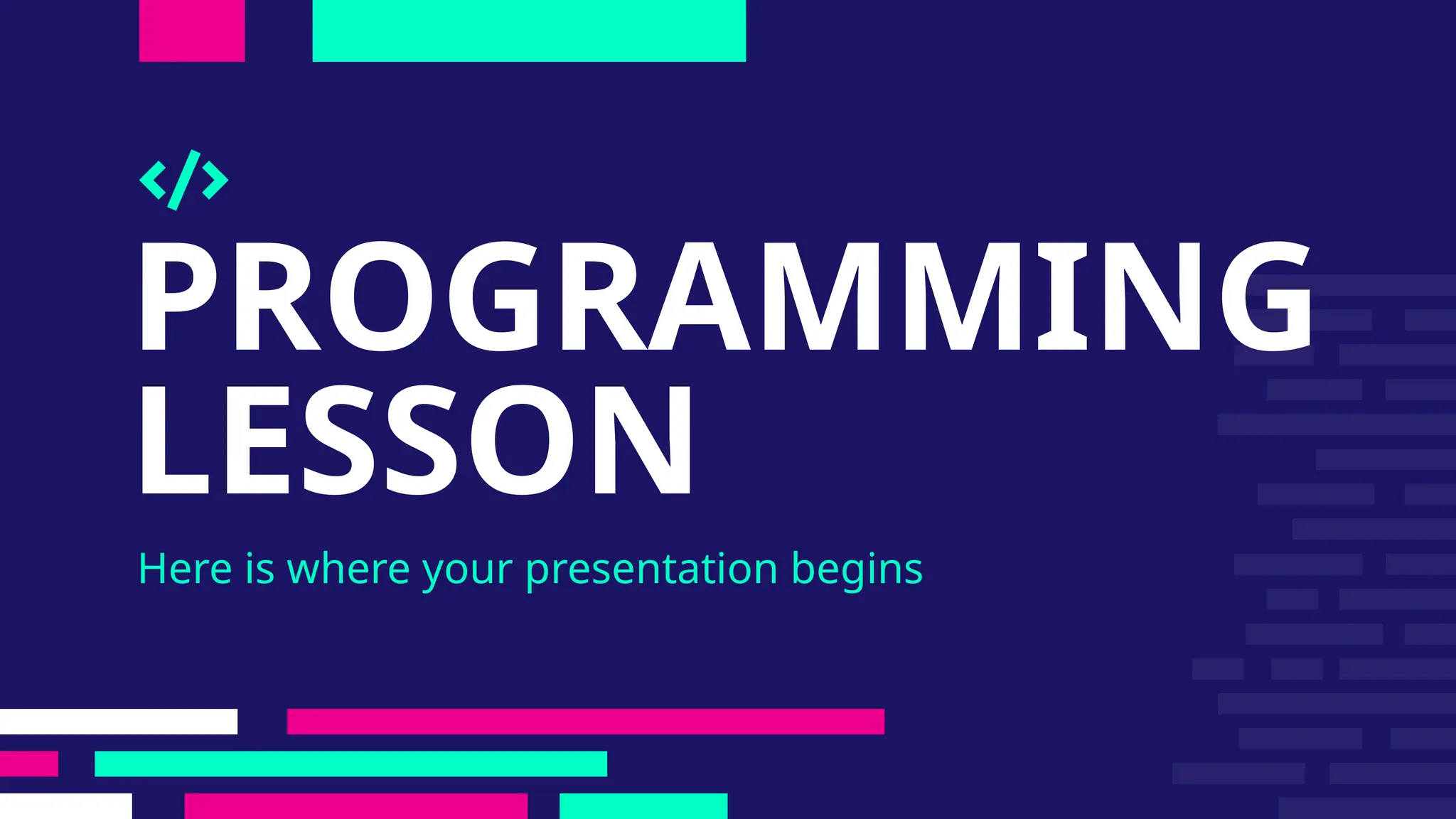 </>

PROGRAMMING LESSON

Here is where your presentation begins